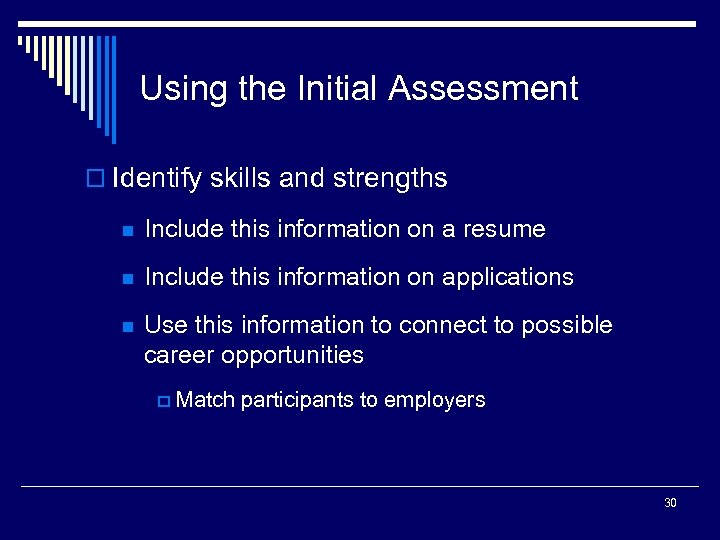 Using the Initial Assessment

Identify skills and strengths

Include this information on a resume

Include this information on applications

Use this information to connect to possible career opportunities

Match participants to employers

30